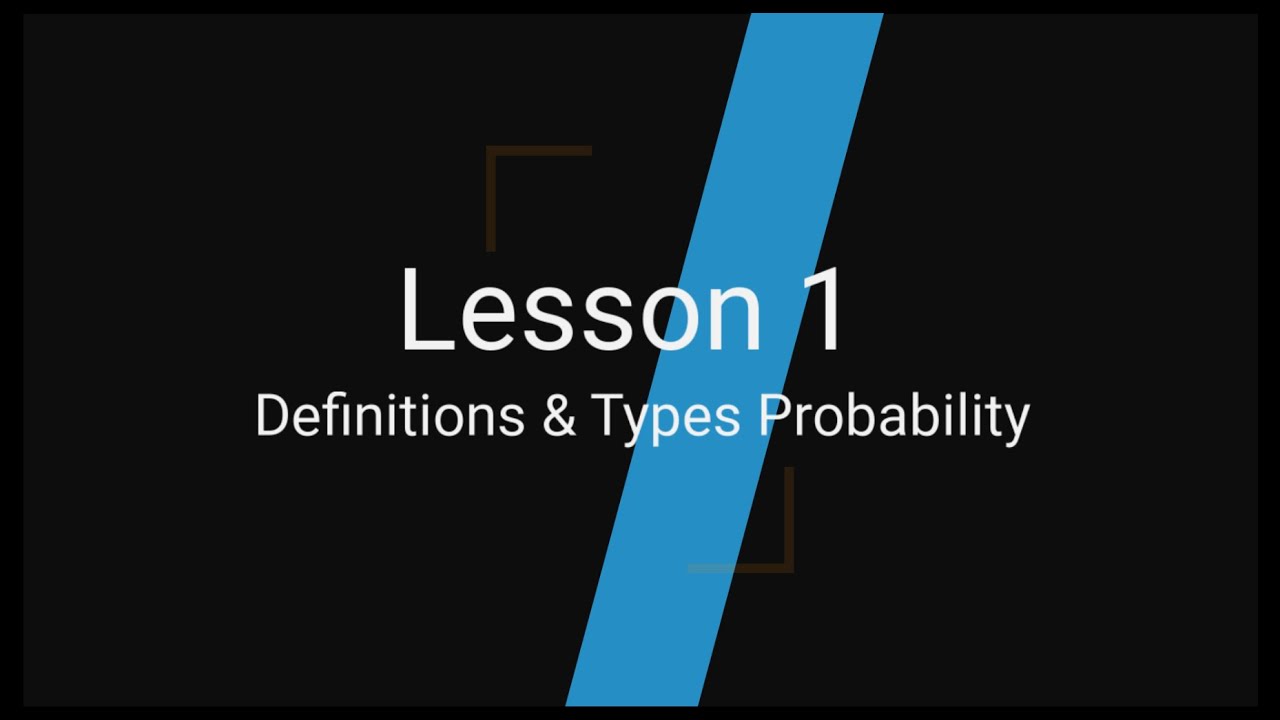 Lesson 1

Definitions & Types Probability